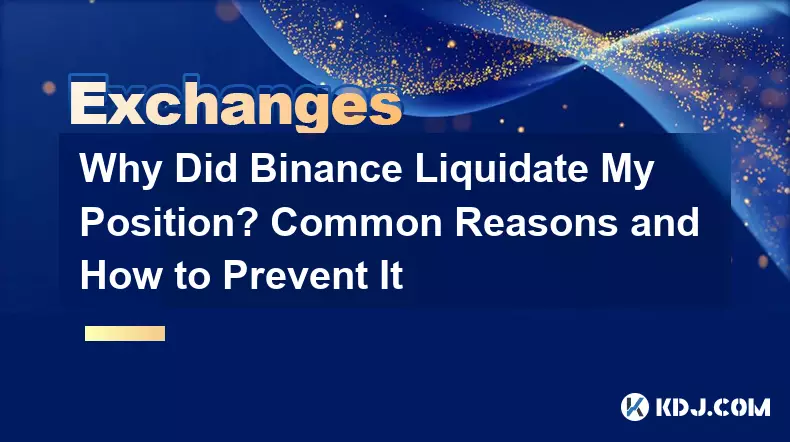 Exchanges

Why Did Binance Liquidate My Position? Common Reasons and How to Prevent It

KDJ.COM